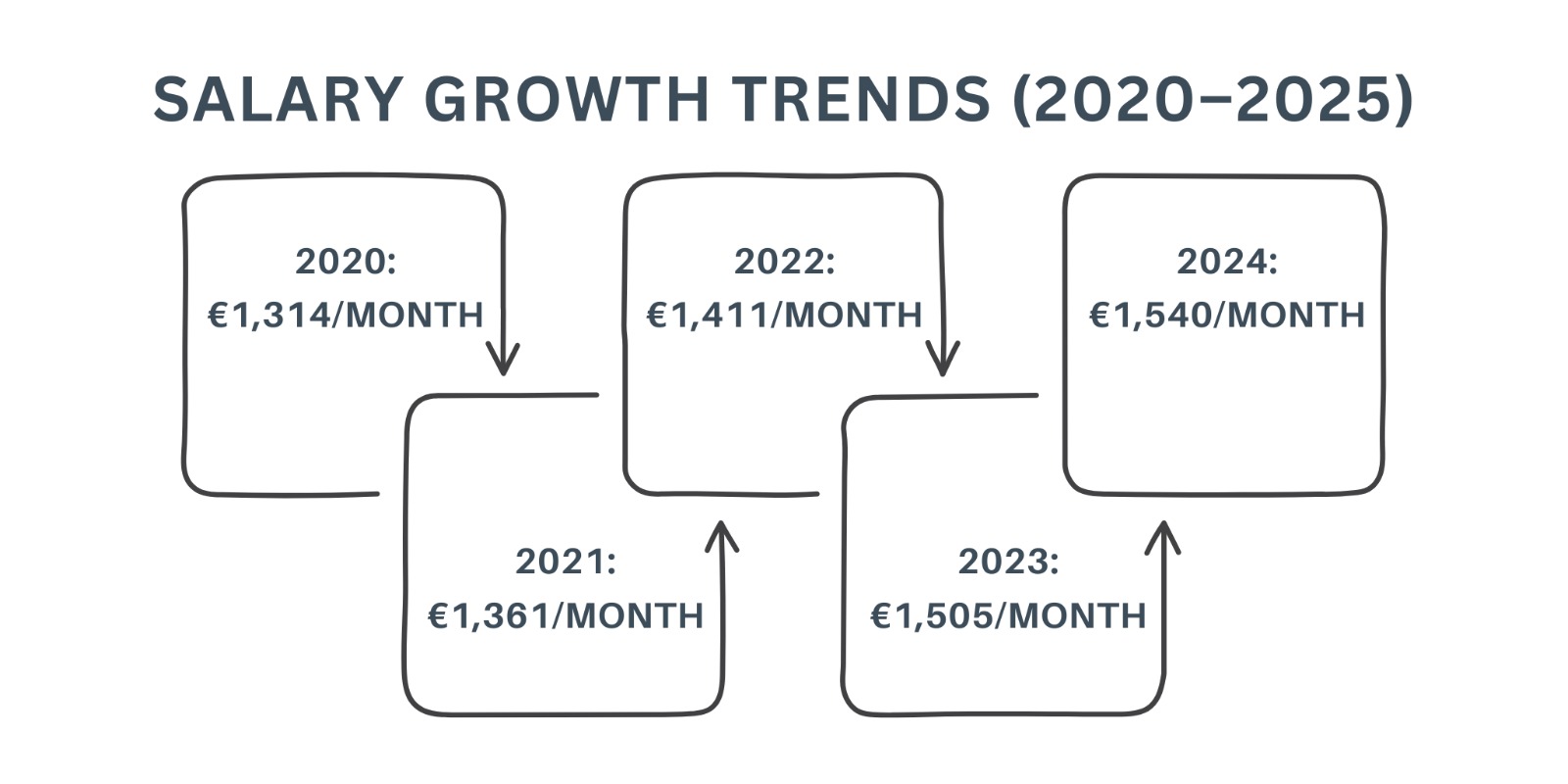 SALARY GROWTH TRENDS (2020–2025)

2020: €1,314/MONTH

2021: €1,361/MONTH

2022: €1,411/MONTH

2023: €1,505/MONTH

2024: €1,540/MONTH